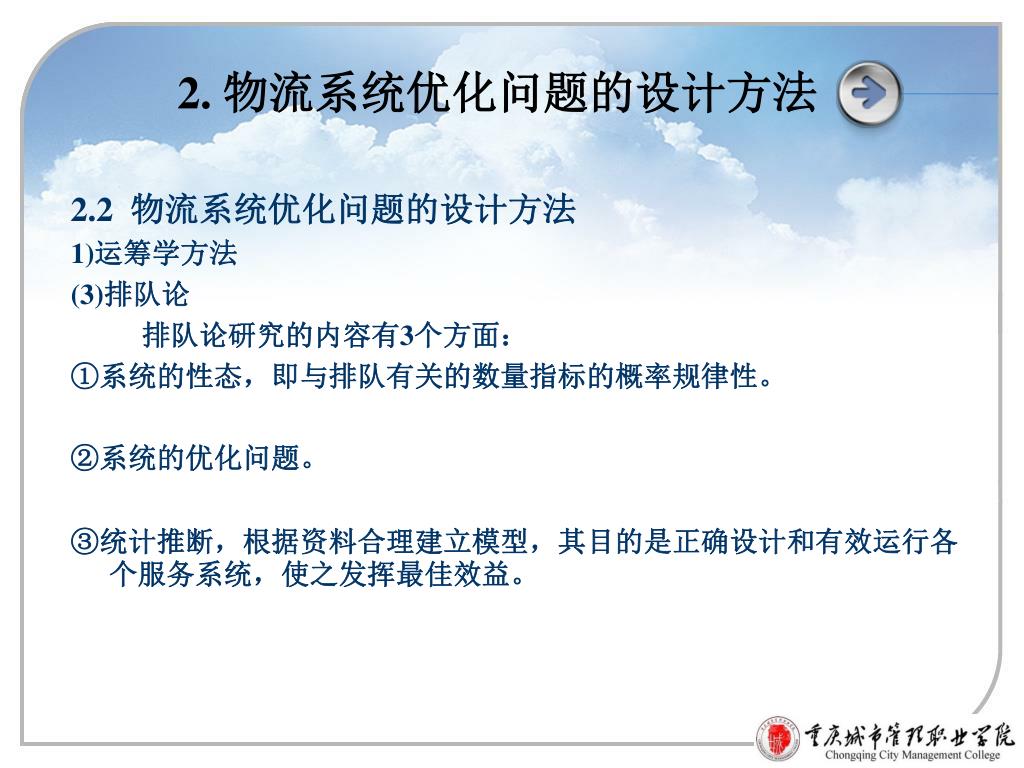 2. 物流系统优化问题的设计方法

2.2 物流系统优化问题的设计方法
1)运筹学方法
(3)排队论
排队论研究的内容有3个方面：
①系统的性态，即与排队有关的数量指标的概率规律性。

②系统的优化问题。

③统计推断，根据资料合理建立模型，其目的是正确设计和有效运行各个服务系统，使之发挥最佳效益。

重庆城市管理职业学院
Chongqing City Management College